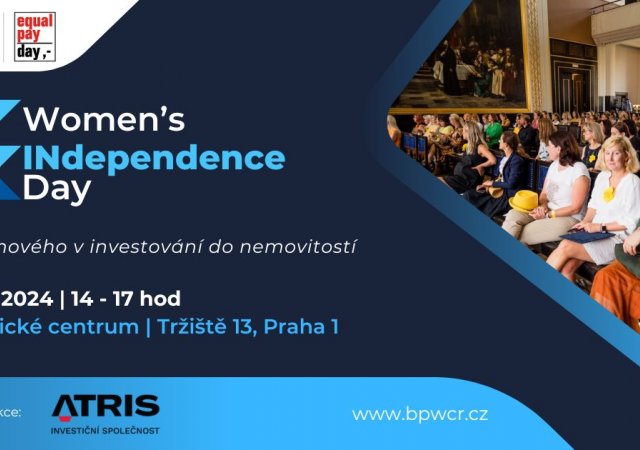 equal pay day ,-

Women's
INdependence
Day

nového v investování do nemovitostí

2024 | 14 - 17 hod
ické centrum | Tržiště 13, Praha 1

kce:
ATRIS
INVESTIČNÍ SPOLEČNOST

www.bpwcr.cz